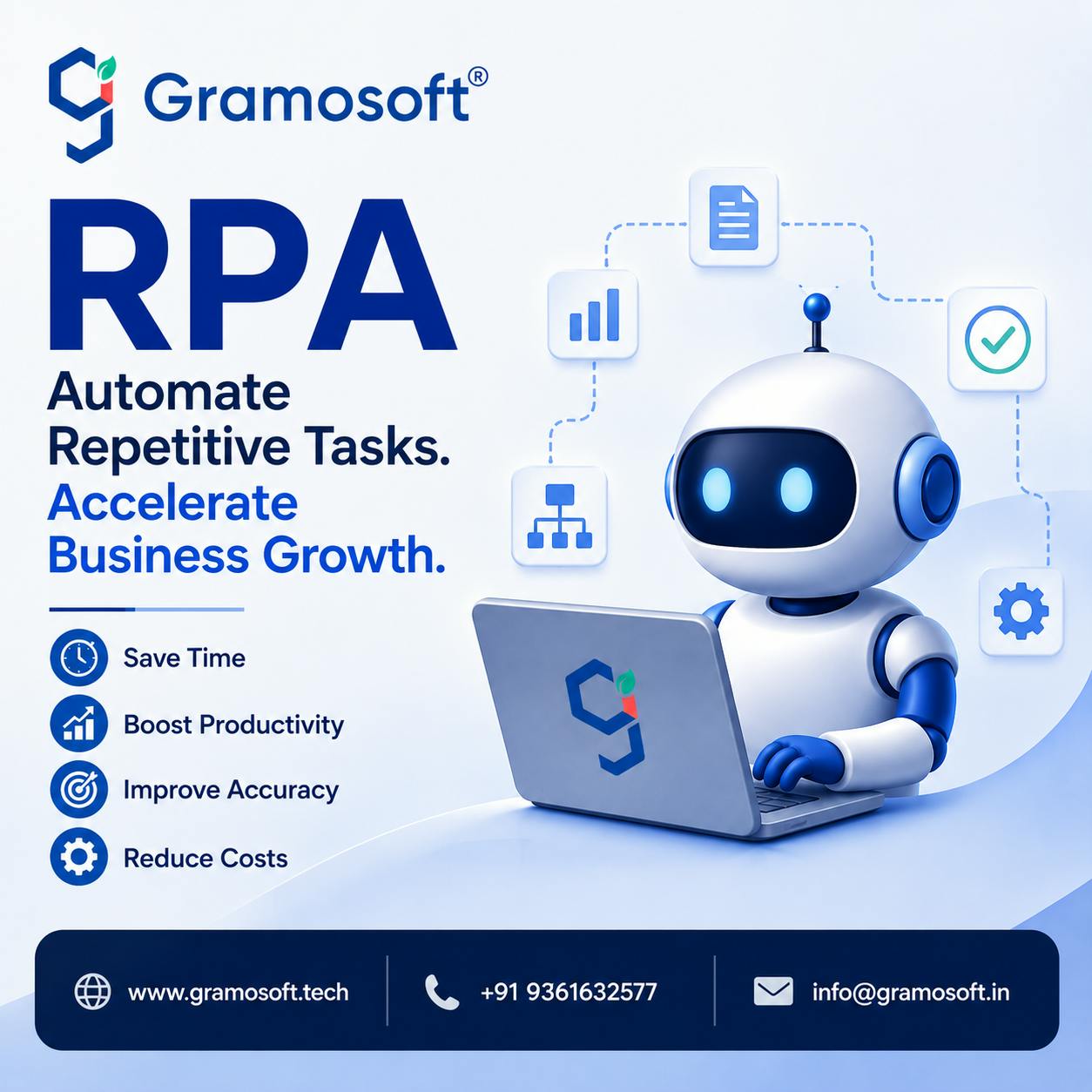 Gramosoft®

RPA

Automate Repetitive Tasks.
Accelerate Business Growth.

Save Time
Boost Productivity
Improve Accuracy
Reduce Costs

www.gramosoft.tech
+91 9361632577
info@gramosoft.in